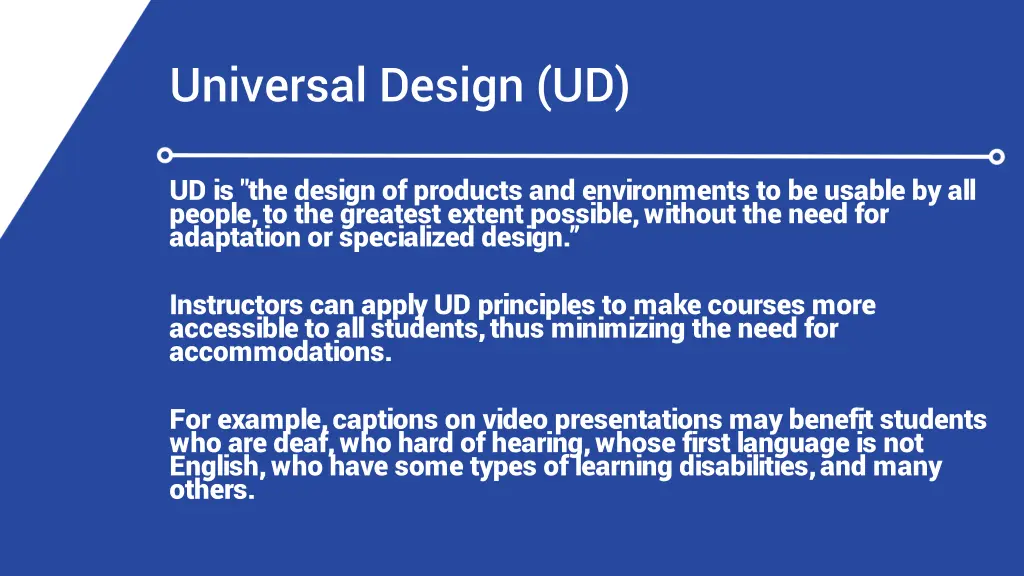 Universal Design (UD)

UD is "the design of products and environments to be usable by all people, to the greatest extent possible, without the need for adaptation or specialized design.”

Instructors can apply UD principles to make courses more accessible to all students, thus minimizing the need for accommodations.

For example, captions on video presentations may benefit students who are deaf, who hard of hearing, whose first language is not English, who have some types of learning disabilities, and many others.